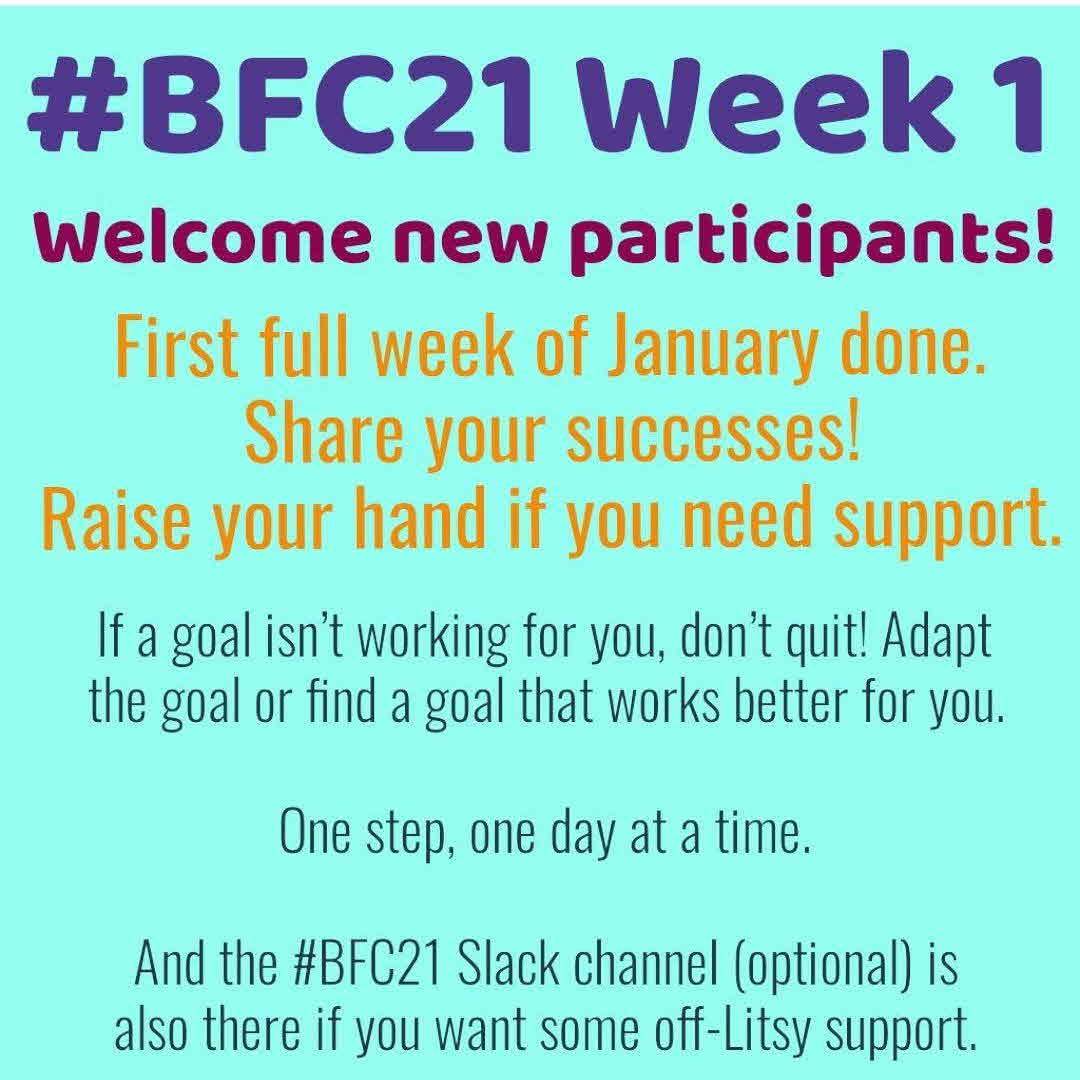 #BFC21 Week 1

Welcome new participants!

First full week of January done.
Share your successes!
Raise your hand if you need support.

If a goal isn't working for you, don't quit! Adapt the goal or find a goal that works better for you.

One step, one day at a time.

And the #BFC21 Slack channel (optional) is also there if you want some off-Litsy support.